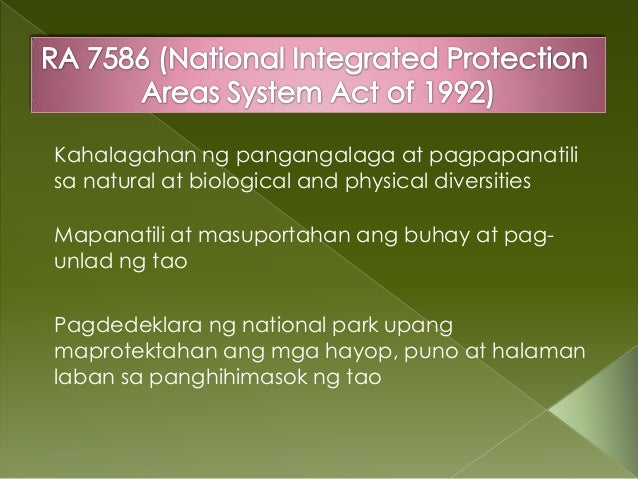 RA 7586 (National Integrated Protection Areas System Act of 1992)

Kahalagahan ng pangangalaga at pagpapanatili sa natural at biological and physical diversities

Mapanatili at masuportahan ang buhay at pag-unlad ng tao

Pagdedeklara ng national park upang maprotektahan ang mga hayop, puno at halaman laban sa panghihimasok ng tao